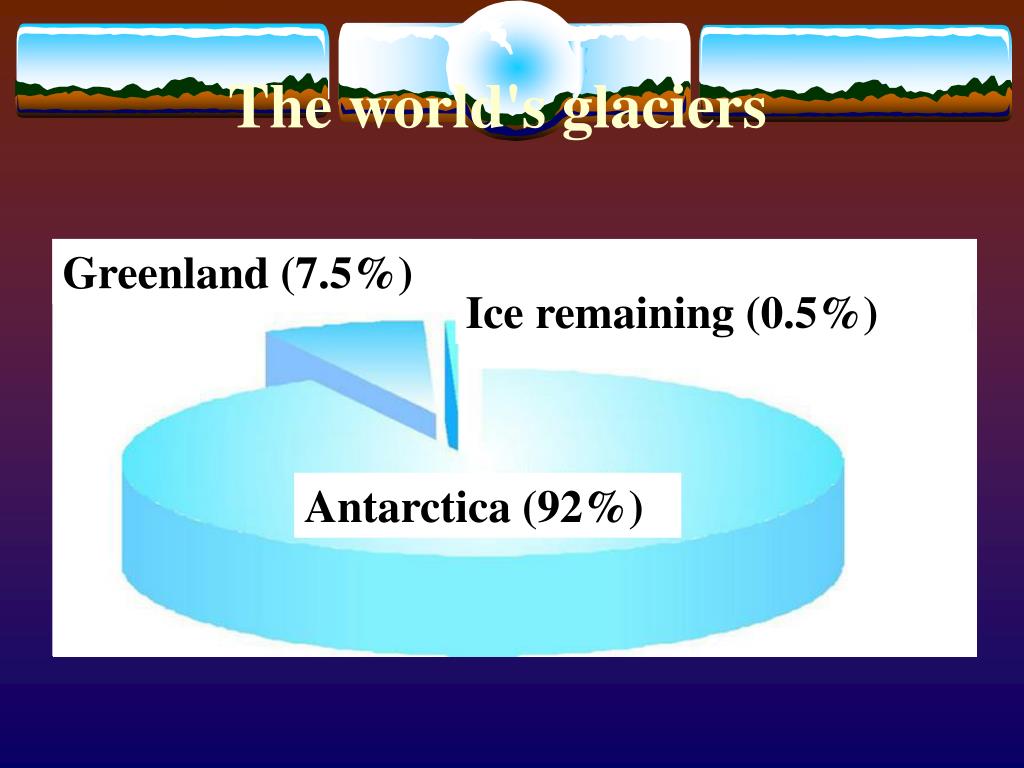 The world's glaciers

Greenland (7.5%)

Ice remaining (0.5%)

Antarctica (92%)